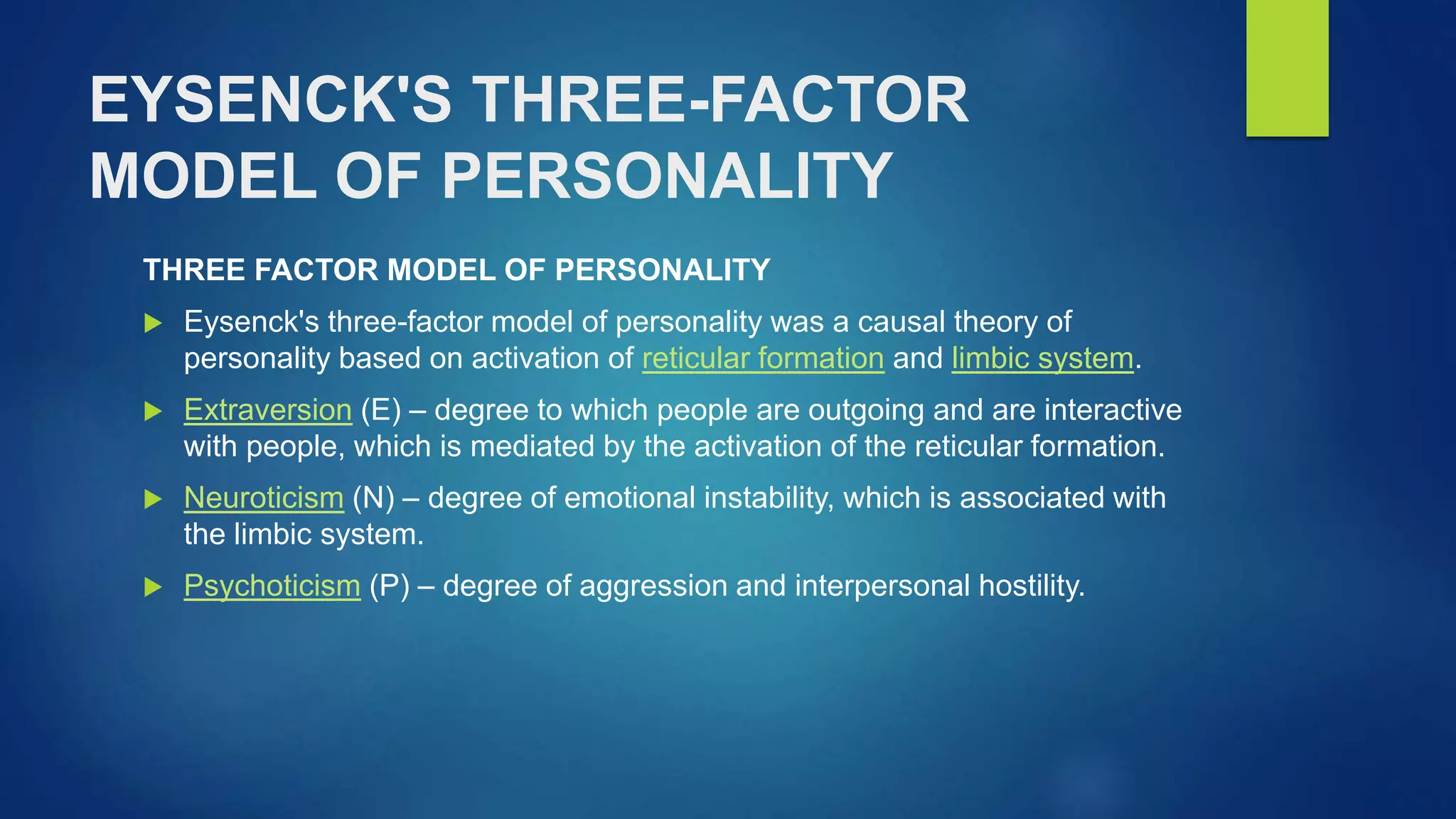 EYSENCK'S THREE-FACTOR MODEL OF PERSONALITY

THREE FACTOR MODEL OF PERSONALITY

Eysenck's three-factor model of personality was a causal theory of personality based on activation of reticular formation and limbic system.

Extraversion (E) – degree to which people are outgoing and are interactive with people, which is mediated by the activation of the reticular formation.

Neuroticism (N) – degree of emotional instability, which is associated with the limbic system.

Psychoticism (P) – degree of aggression and interpersonal hostility.